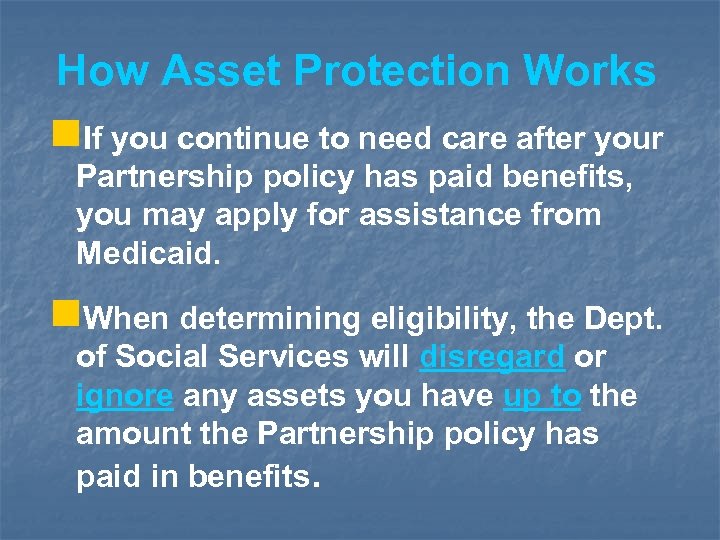 How Asset Protection Works

If you continue to need care after your Partnership policy has paid benefits, you may apply for assistance from Medicaid.

When determining eligibility, the Dept. of Social Services will disregard or ignore any assets you have up to the amount the Partnership policy has paid in benefits.